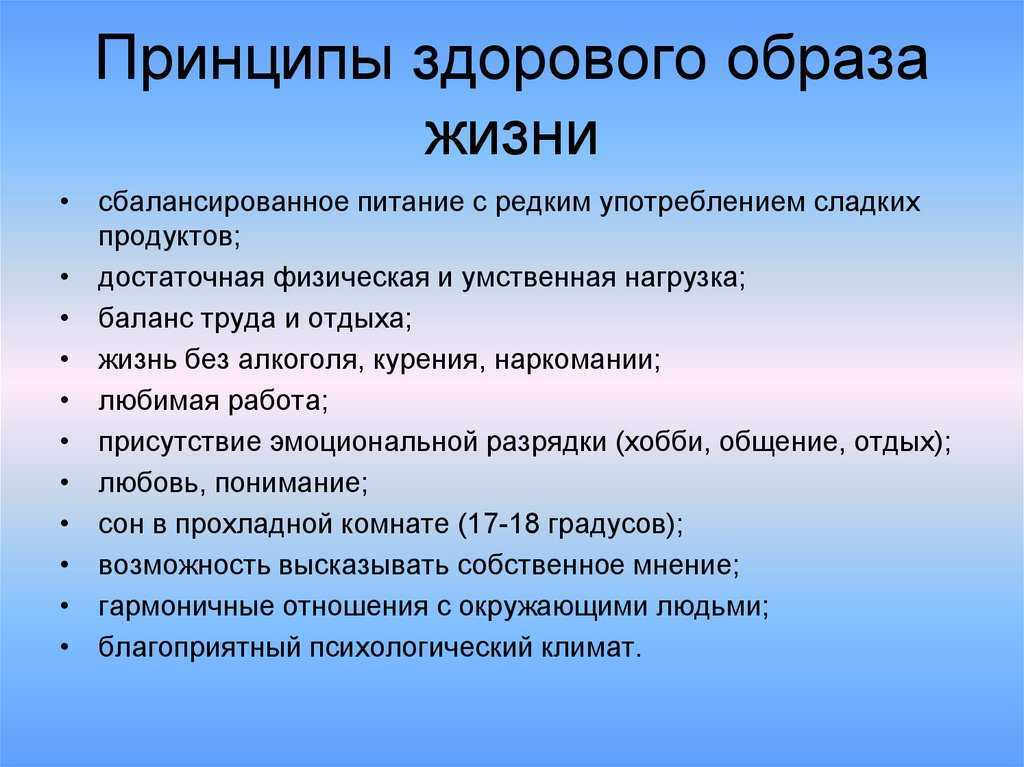 Принципы здорового образа жизни

• сбалансированное питание с редким употреблением сладких продуктов;
• достаточная физическая и умственная нагрузка;
• баланс труда и отдыха;
• жизнь без алкоголя, курения, наркомании;
• любимая работа;
• присутствие эмоциональной разрядки (хобби, общение, отдых);
• любовь, понимание;
• сон в прохладной комнате (17-18 градусов);
• возможность высказывать собственное мнение;
• гармоничные отношения с окружающими людьми;
• благоприятный психологический климат.